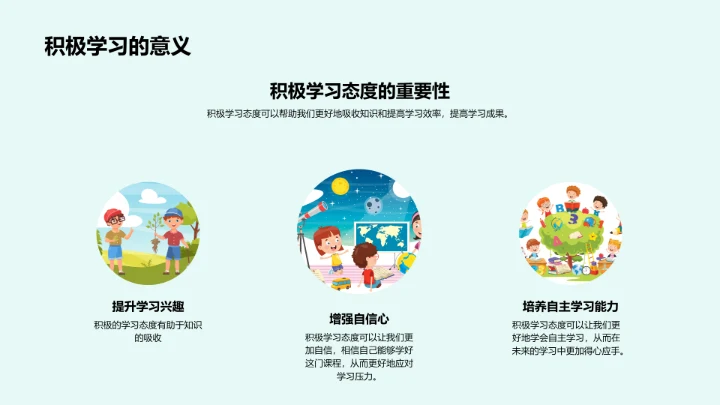 积极学习的意义

积极学习态度的重要性

积极学习态度可以帮助我们更好地吸收知识和提高学习效率，提高学习成果。

提升学习兴趣

积极的学习态度有助于知识的吸收

增强自信心

积极学习态度可以让我们更加自信，相信自己能够学好这门课程，从而更好地应对学习压力。

培养自主学习能力

积极学习态度可以让我们更好地学会自主学习，从而在未来的学习中更加得心应手。